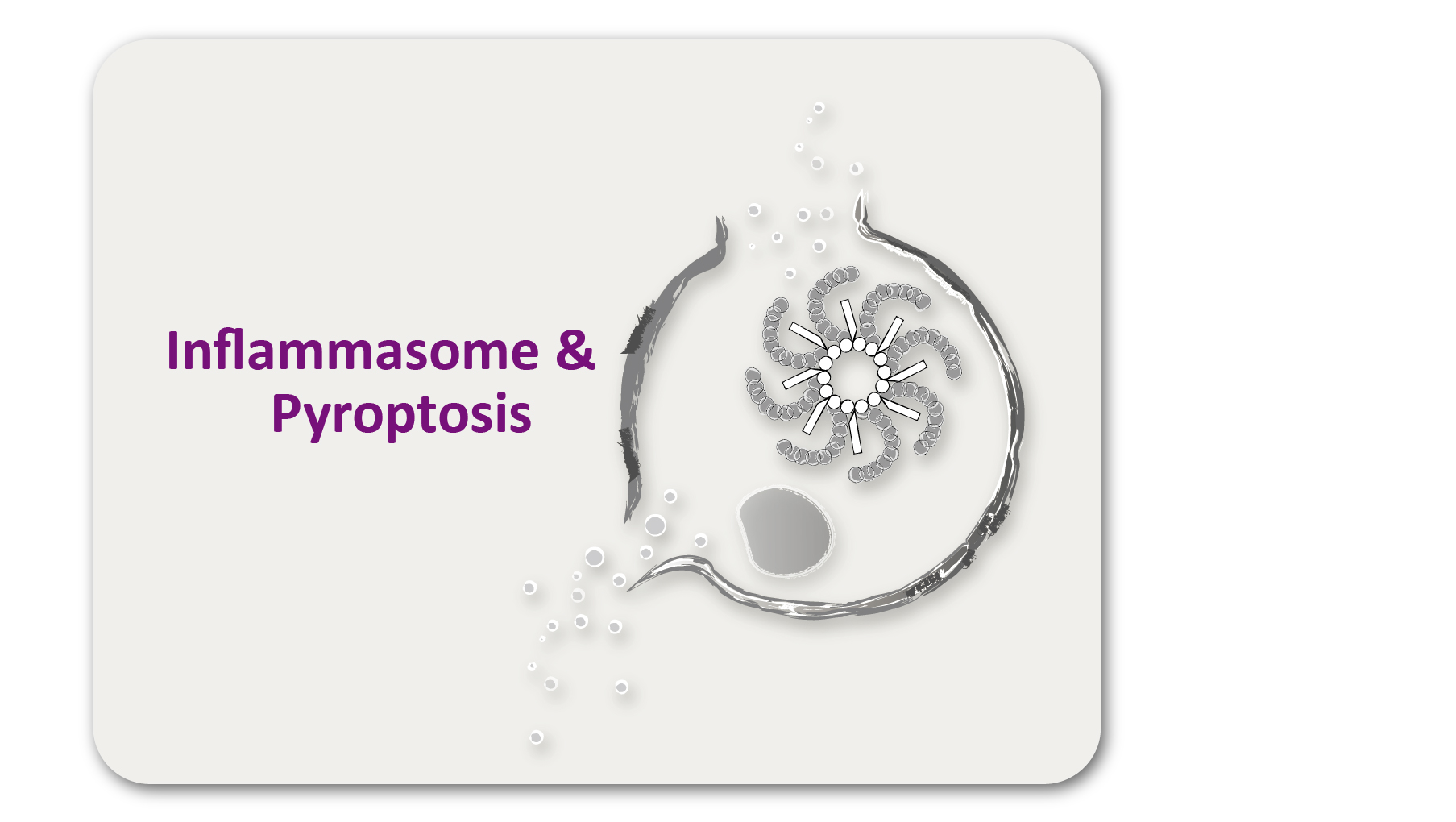 Inflammasome &
Pyroptosis